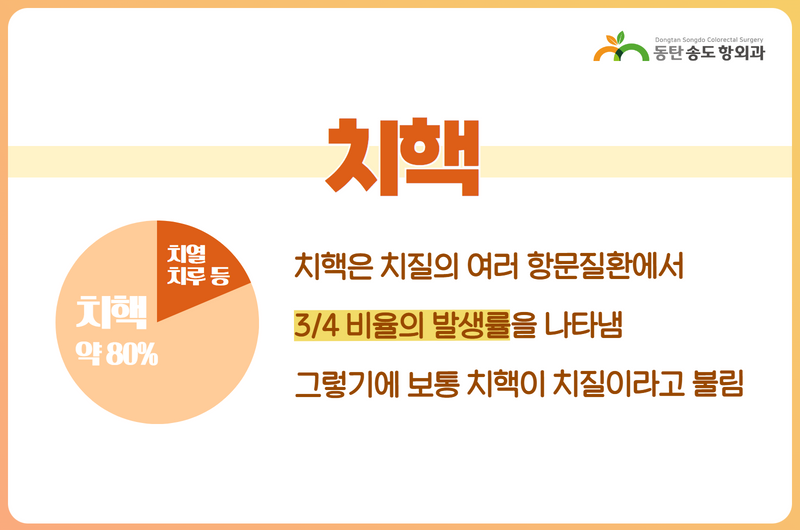 Dongtan Songdo Colorectal Surgery
동탄 송도 항외과

치핵

치열
치루 등

치핵
약 80%

치핵은 치질의 여러 항문질환에서

3/4 비율의 발생률을 나타냄

그렇기에 보통 치핵이 치질이라고 불림